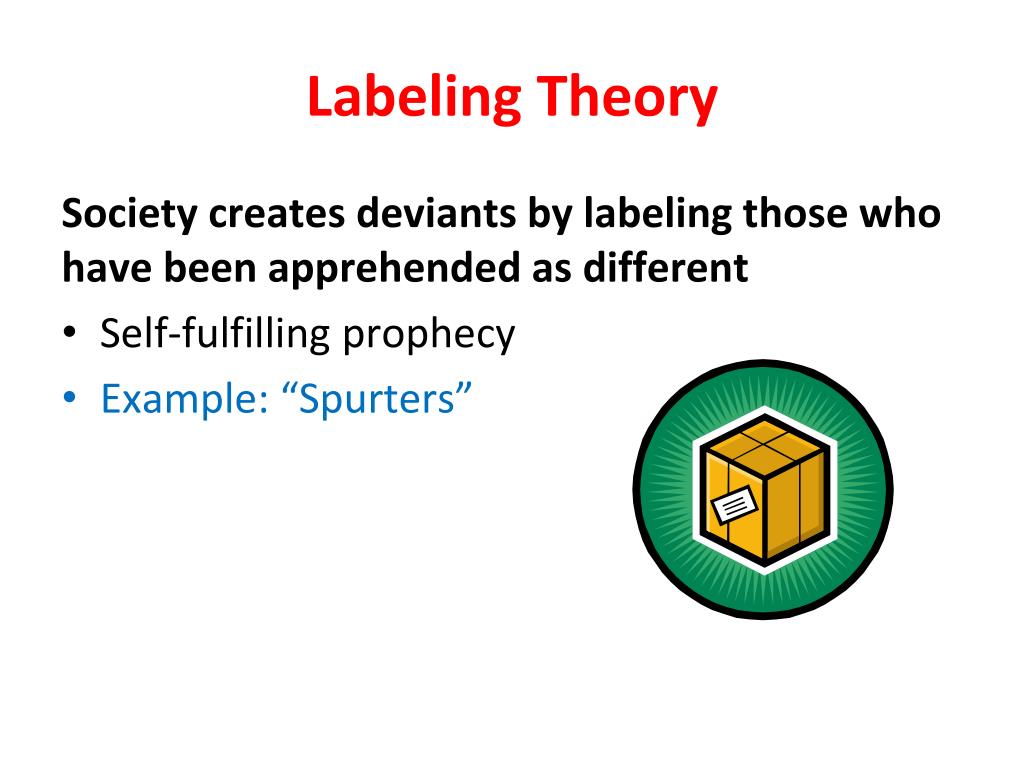 Labeling Theory

Society creates deviants by labeling those who have been apprehended as different

• Self-fulfilling prophecy
• Example: “Spurters”